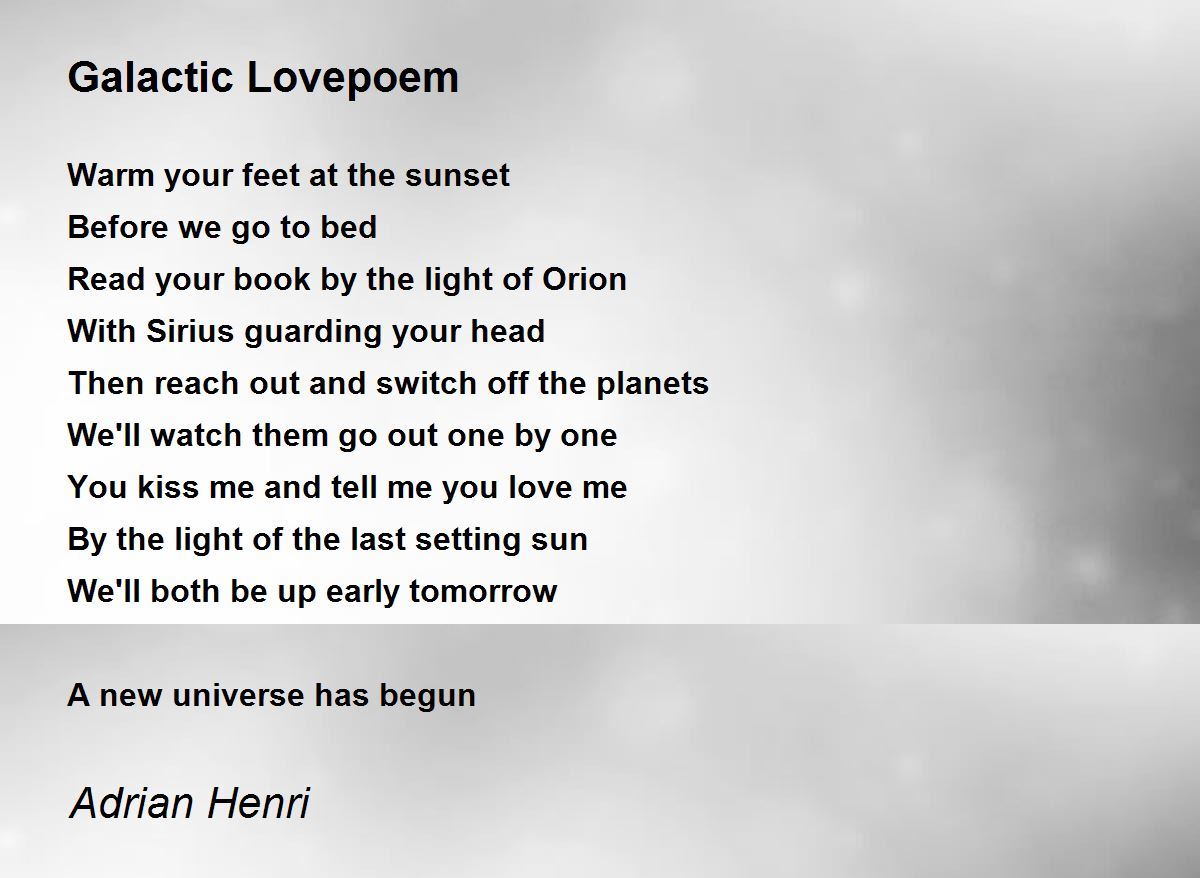 Galactic Lovepoem

Warm your feet at the sunset
Before we go to bed
Read your book by the light of Orion
With Sirius guarding your head
Then reach out and switch off the planets
We'll watch them go out one by one
You kiss me and tell me you love me
By the light of the last setting sun
We'll both be up early tomorrow

A new universe has begun

Adrian Henri